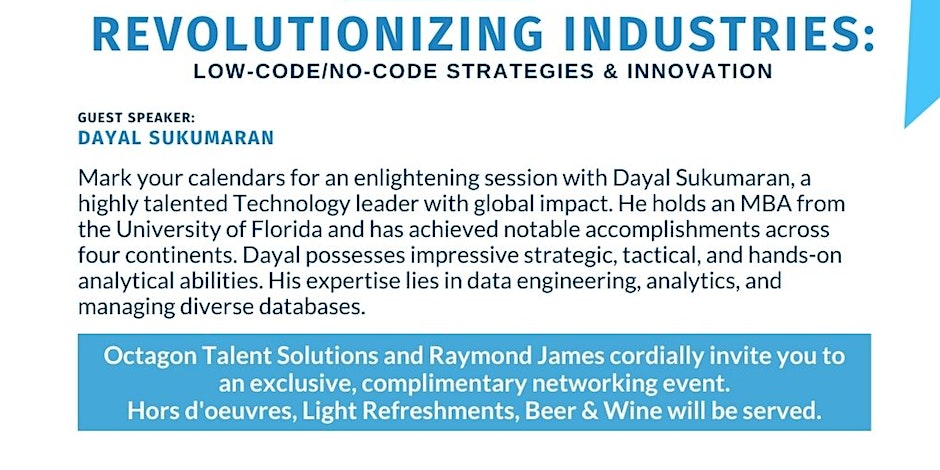 REVOLUTIONIZING INDUSTRIES:
LOW-CODE/NO-CODE STRATEGIES & INNOVATION

GUEST SPEAKER:
DAYAL SUKUMARAN

Mark your calendars for an enlightening session with Dayal Sukumaran, a highly talented Technology leader with global impact. He holds an MBA from the University of Florida and has achieved notable accomplishments across four continents. Dayal possesses impressive strategic, tactical, and hands-on analytical abilities. His expertise lies in data engineering, analytics, and managing diverse databases.

Octagon Talent Solutions and Raymond James cordially invite you to an exclusive, complimentary networking event.
Hors d'oeuvres, Light Refreshments, Beer & Wine will be served.